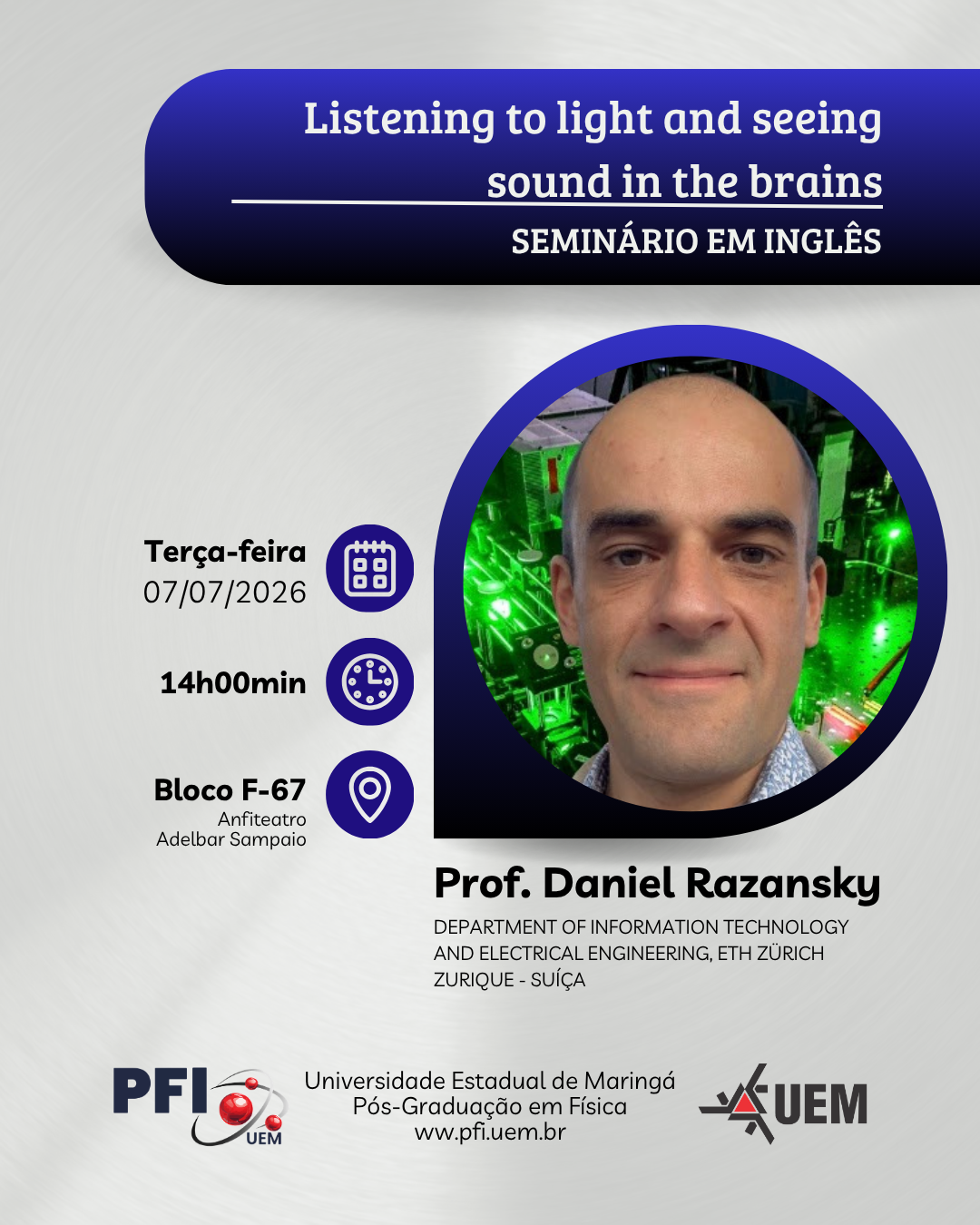 Listening to light and seeing sound in the brains

SEMINÁRIO EM INGLÊS

Terça-feira
07/07/2026

14h00min

Bloco F-67
Anfiteatro
Adelbar Sampaio

Prof. Daniel Razansky

DEPARTMENT OF INFORMATION TECHNOLOGY AND ELECTRICAL ENGINEERING, ETH ZÜRICH
ZURIQUE - SUÍÇA

PFI
UEM

Universidade Estadual de Maringá
Pós-Graduação em Física
www.pfi.uem.br

UEM